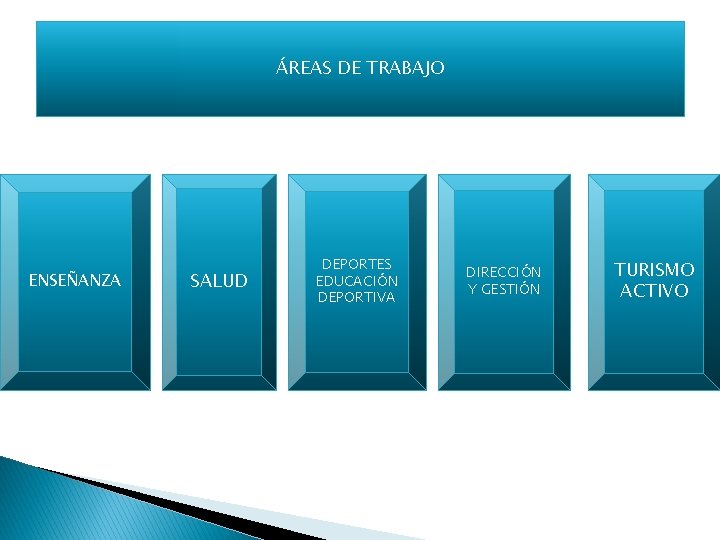 ÁREAS DE TRABAJO

ENSEÑANZA

SALUD

DEPORTES EDUCACIÓN DEPORTIVA

DIRECCIÓN Y GESTIÓN

TURISMO ACTIVO